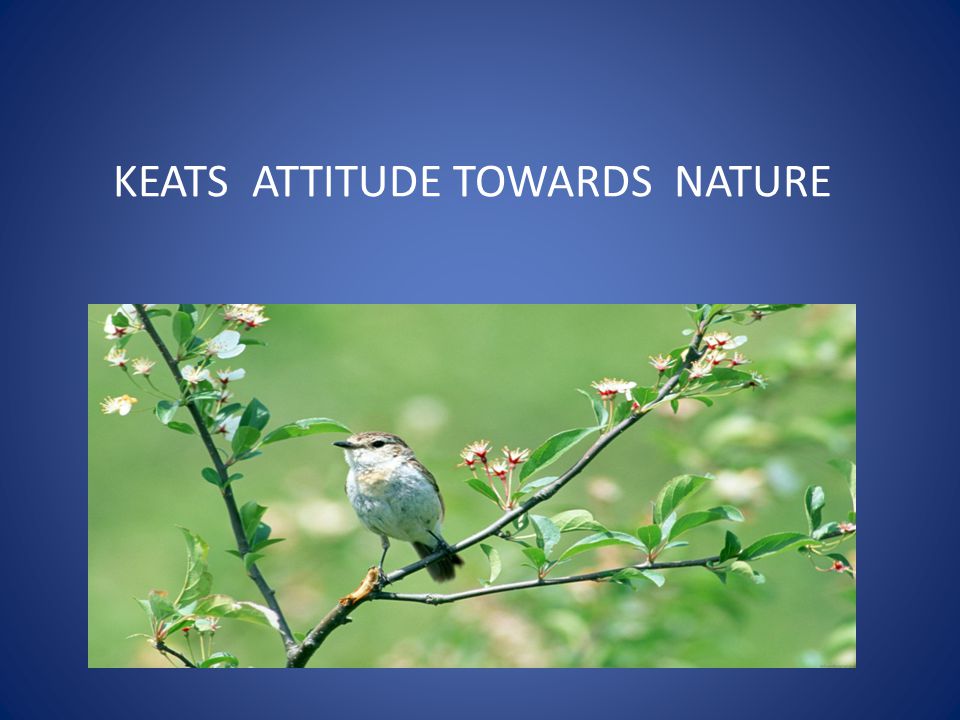 KEATS ATTITUDE TOWARDS NATURE